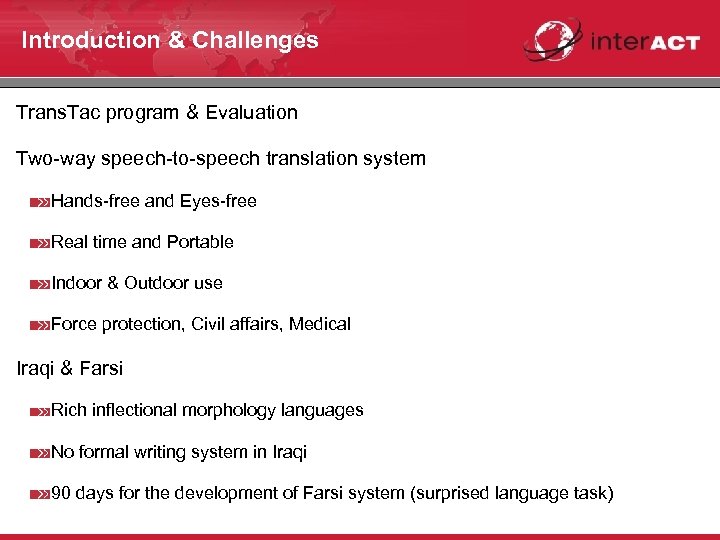 Introduction & Challenges

interACT

TransTac program & Evaluation

Two-way speech-to-speech translation system

Hands-free and Eyes-free

Real time and Portable

Indoor & Outdoor use

Force protection, Civil affairs, Medical

Iraqi & Farsi

Rich inflectional morphology languages

No formal writing system in Iraqi

90 days for the development of Farsi system (surprised language task)